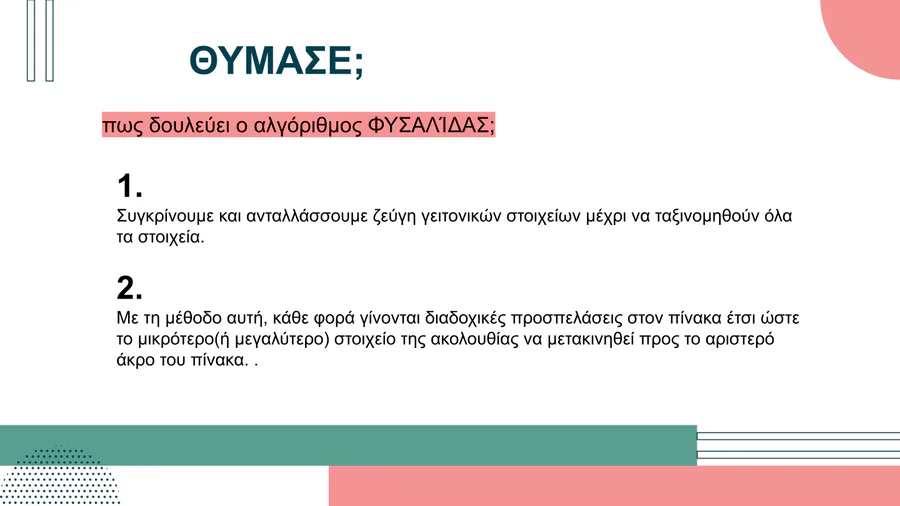 ΘΥΜΑΣΕ;

πως δουλεύει ο αλγόριθμος ΦΥΣΑΛΊΔΑΣ;

1.

Συγκρίνουμε και ανταλλάσσουμε ζεύγη γειτονικών στοιχείων μέχρι να ταξινομηθούν όλα τα στοιχεία.

2.

Με τη μέθοδο αυτή, κάθε φορά γίνονται διαδοχικές προσπελάσεις στον πίνακα έτσι ώστε το μικρότερο(ή μεγαλύτερο) στοιχείο της ακολουθίας να μετακινηθεί προς το αριστερό άκρο του πίνακα. .